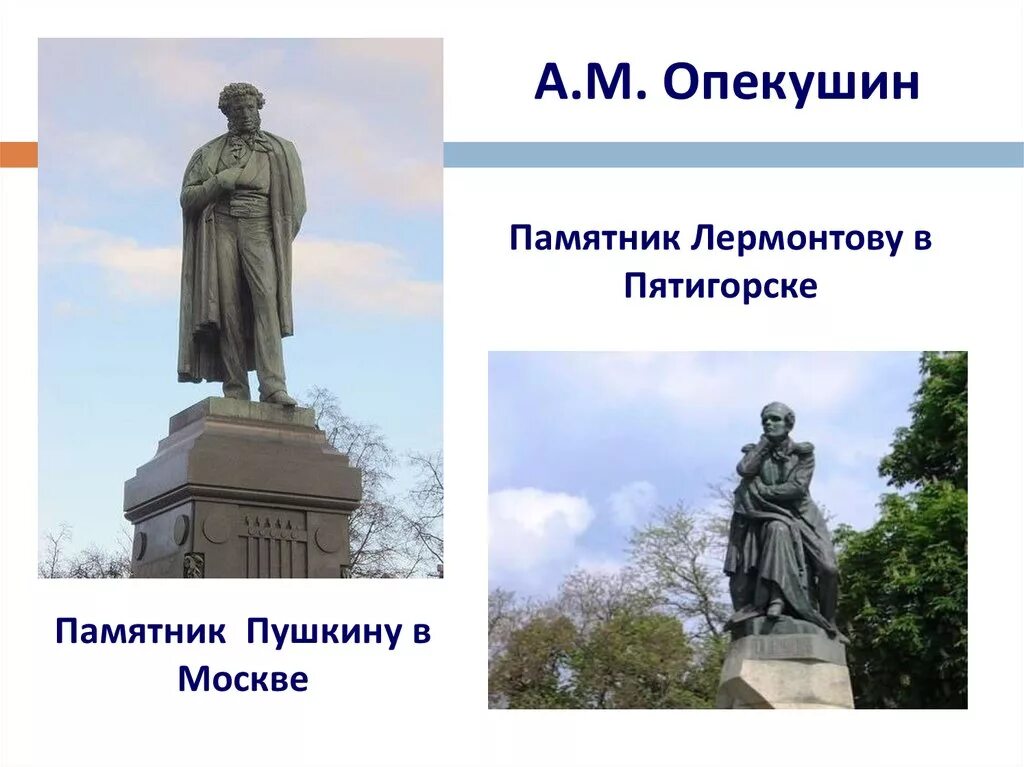 А.М. Опекушин

Памятник Лермонтову в Пятигорске

Памятник  Пушкину в Москве